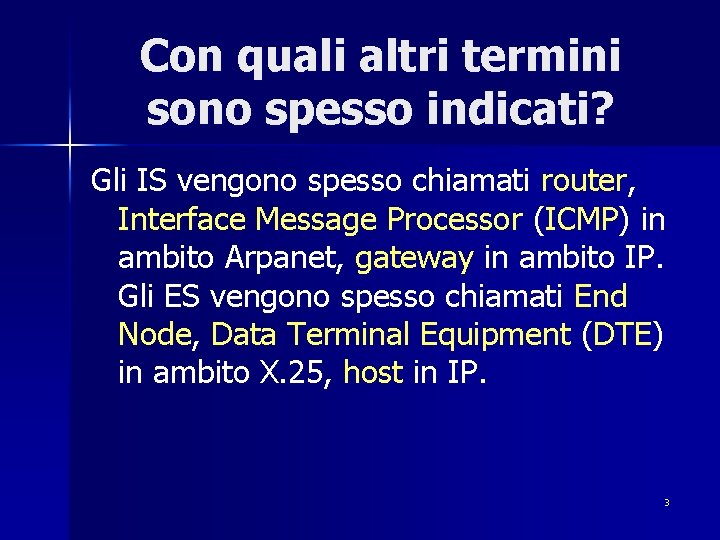 Con quali altri termini sono spesso indicati?

Gli IS vengono spesso chiamati router, Interface Message Processor (ICMP) in ambito Arpanet, gateway in ambito IP. Gli ES vengono spesso chiamati End Node, Data Terminal Equipment (DTE) in ambito X.25, host in IP.

3